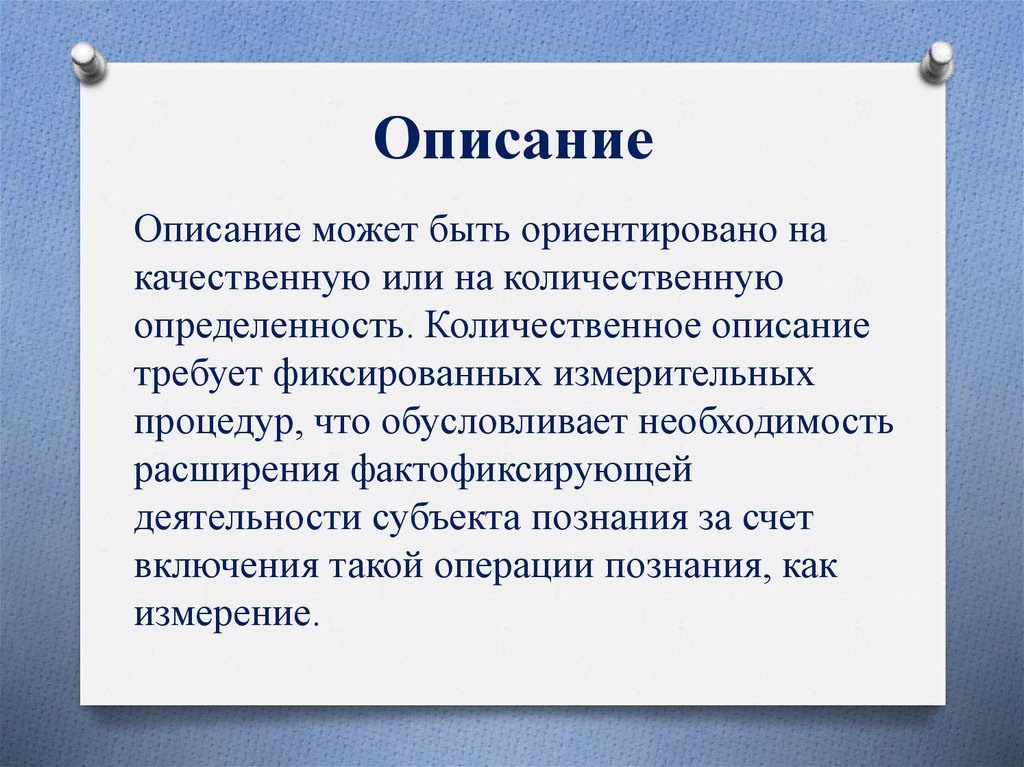 Описание

Описание может быть ориентировано на качественную или на количественную определенность. Количественное описание требует фиксированных измерительных процедур, что обусловливает необходимость расширения фактофиксирующей деятельности субъекта познания за счет включения такой операции познания, как измерение.